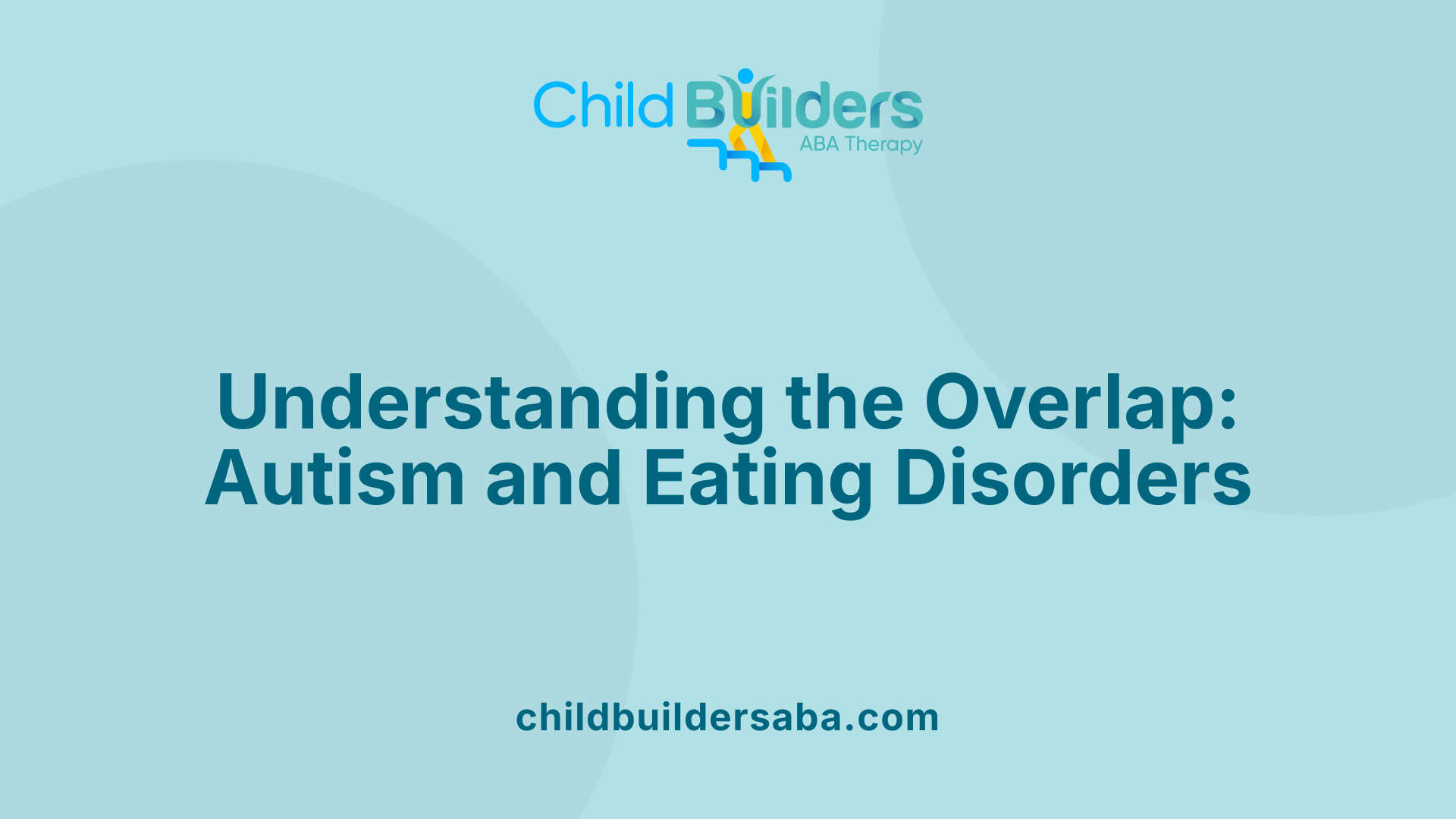 Child Builders
ABA Therapy

Understanding the Overlap: Autism and Eating Disorders

childbuildersaba.com